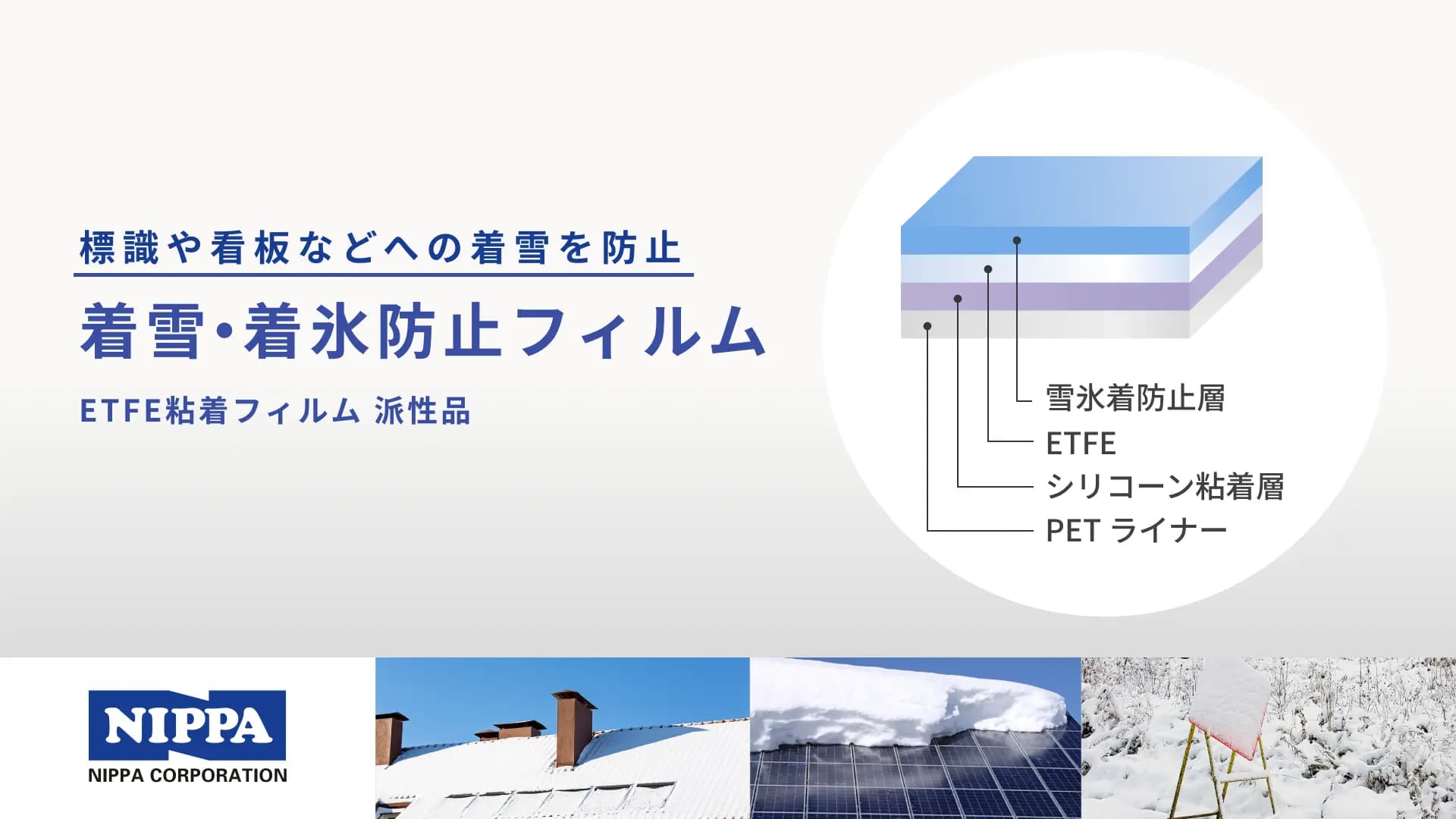 標識や看板などへの着雪を防止

着雪・着氷防止フィルム

ETFE粘着フィルム 派性品

雪氷着防止層
ETFE
シリコーン粘着層
PET ライナー

NIPPA
NIPPA CORPORATION